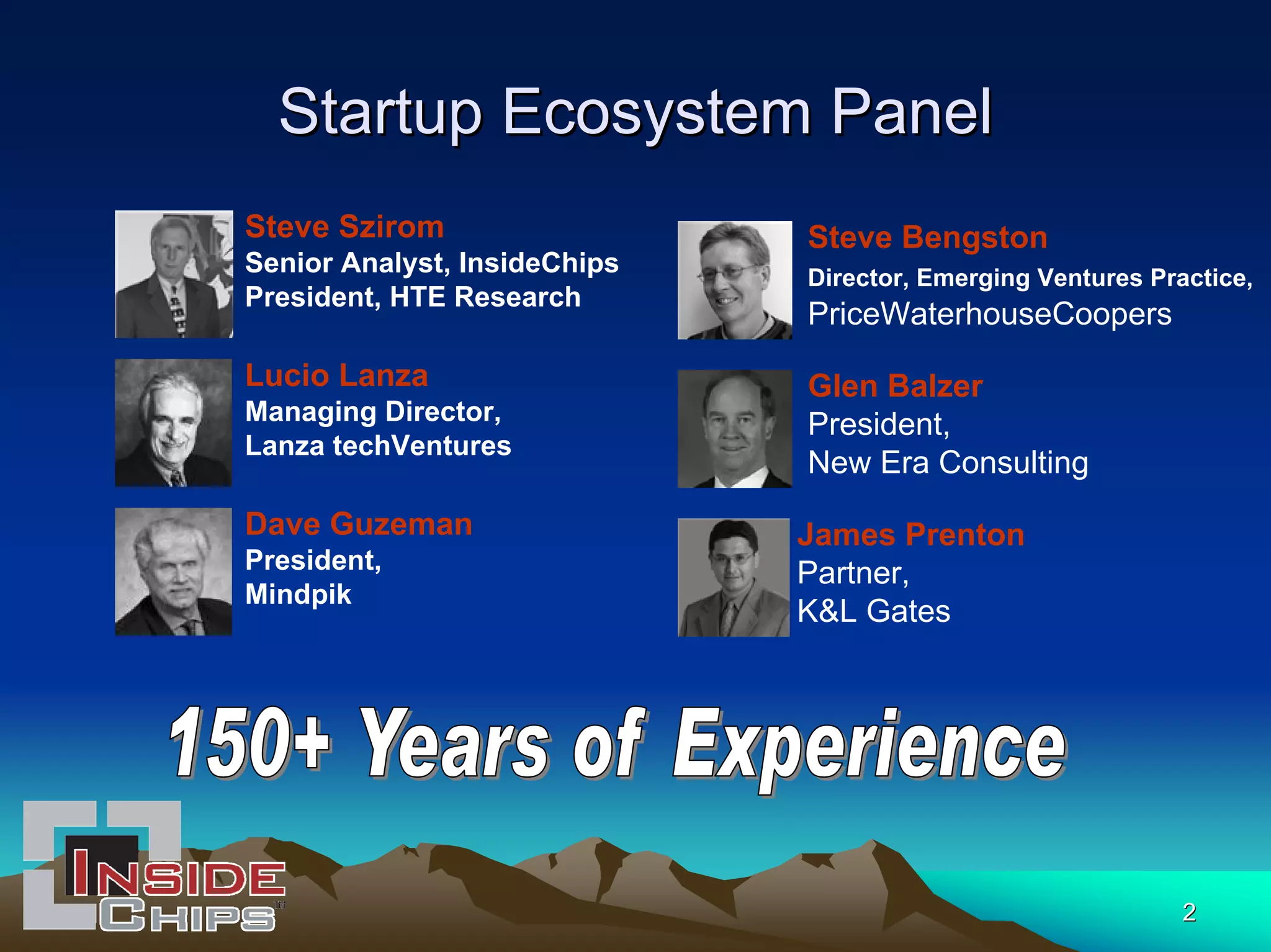 Startup Ecosystem Panel

Steve Szirom
Senior Analyst, InsideChips
President, HTE Research

Lucio Lanza
Managing Director,
Lanza techVentures

Dave Guzeman
President,
Mindpik

Steve Bengston
Director, Emerging Ventures Practice,
PriceWaterhouseCoopers

Glen Balzer
President,
New Era Consulting

James Prenton
Partner,
K&L Gates

150+ Years of Experience

INSIDE CHIPS

2